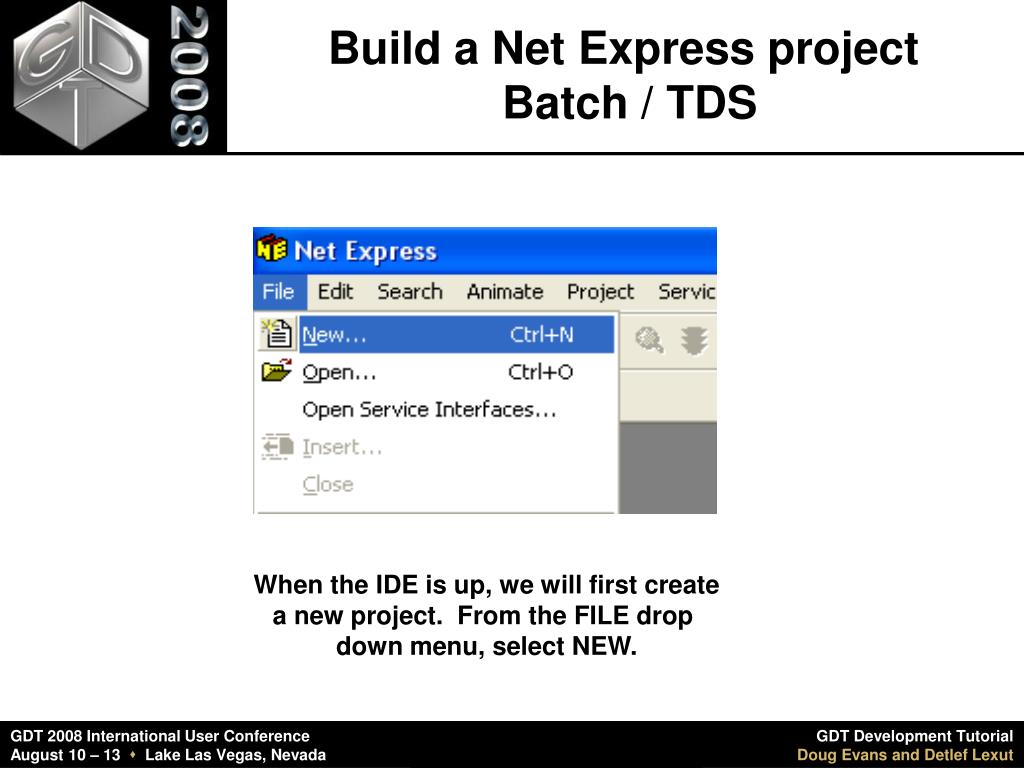 GDT 2008

Build a Net Express project
Batch / TDS

Net Express
File Edit Search Animate Project Servic
New... Ctrl+N
Open... Ctrl+O
Open Service Interfaces...
Insert...
Close

When the IDE is up, we will first create a new project. From the FILE drop down menu, select NEW.

GDT 2008 International User Conference
August 10 – 13 ♦ Lake Las Vegas, Nevada

GDT Development Tutorial
Doug Evans and Detlef Lexut